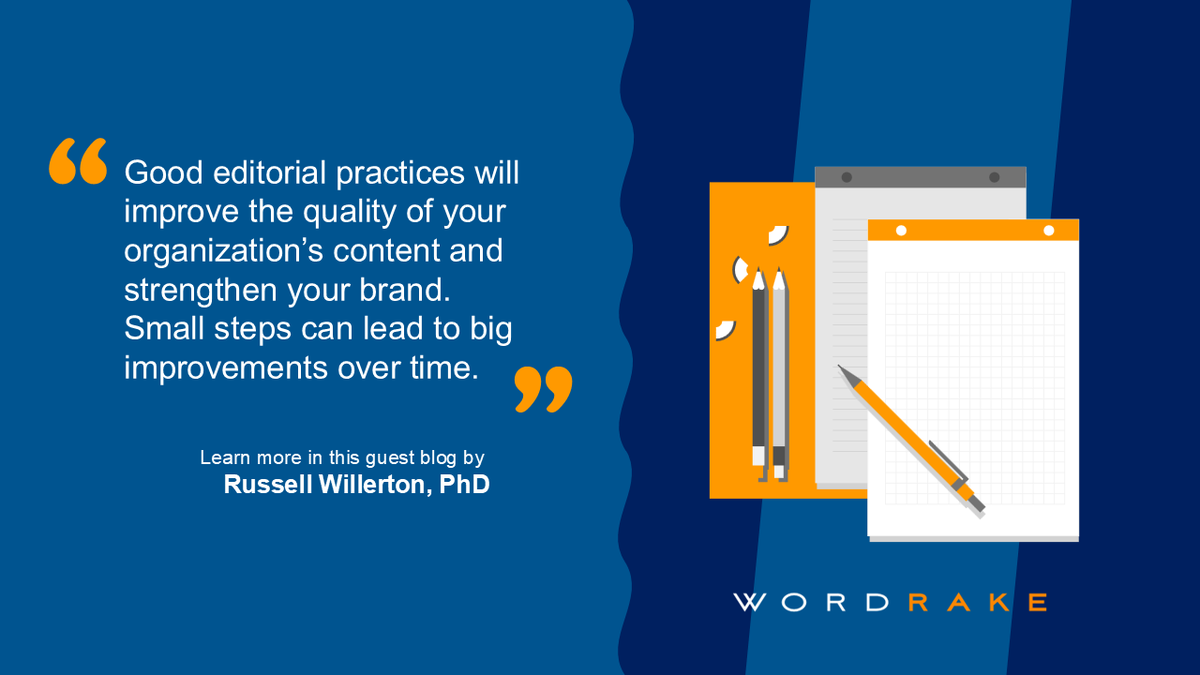 “Good editorial practices will improve the quality of your organization’s content and strengthen your brand. Small steps can lead to big improvements over time.”

Learn more in this guest blog by
Russell Willerton, PhD

WORDRAKE